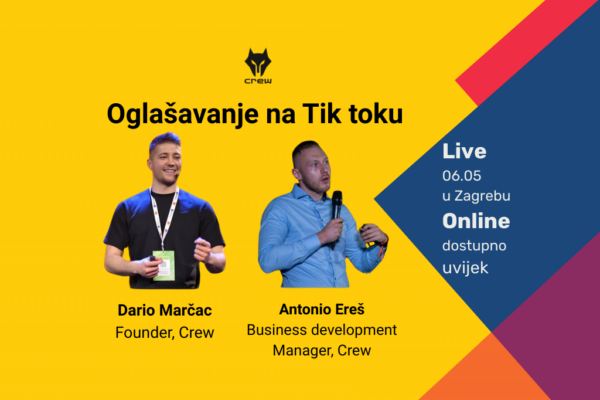 crew

Oglašavanje na Tik toku

Dario Marčac
Founder, Crew

Antonio Ereš
Business development Manager, Crew

Live
06.05
u Zagrebu

Online
dostupno
uvijek